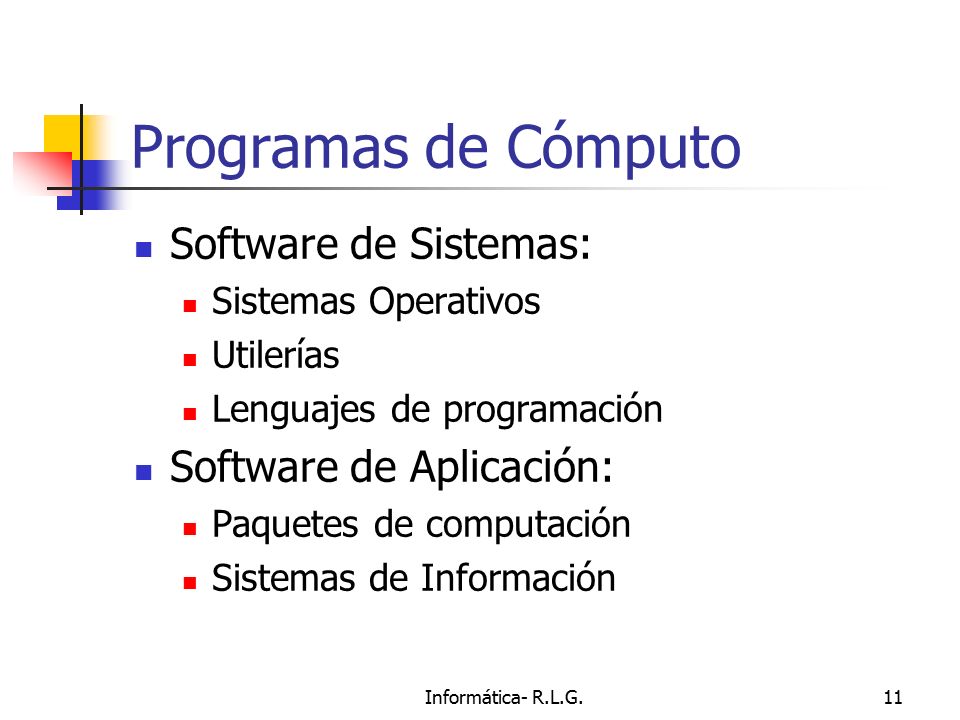 Programas de Cómputo

- Software de Sistemas:
  - Sistemas Operativos
  - Utilerías
  - Lenguajes de programación
- Software de Aplicación:
  - Paquetes de computación
  - Sistemas de Información

Informática- R.L.G.

11